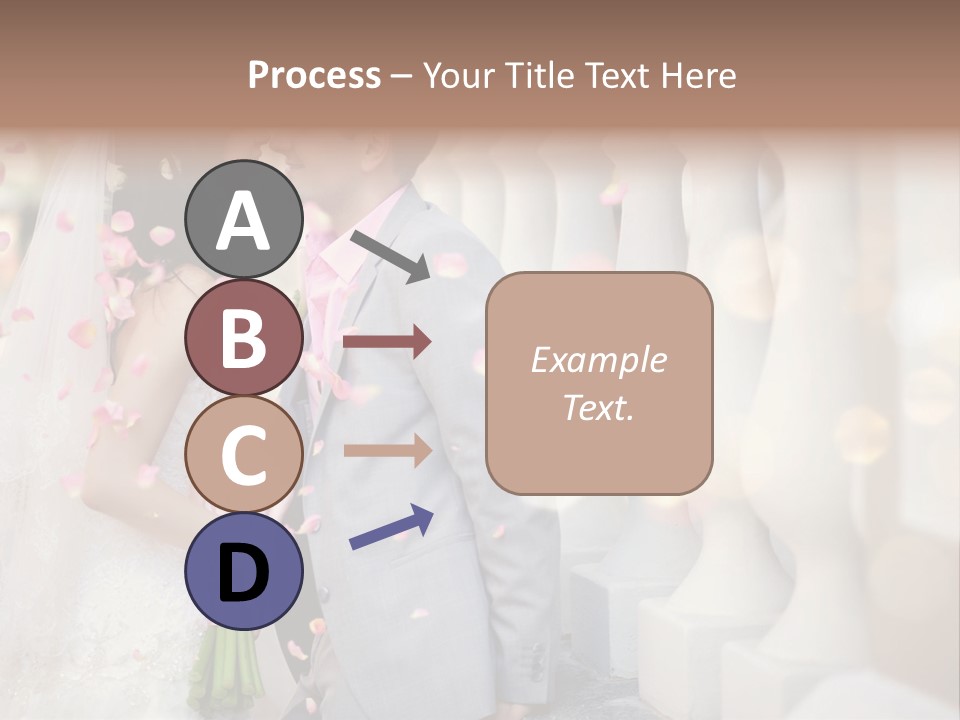 Process – Your Title Text Here

A

B

C

D

Example Text.